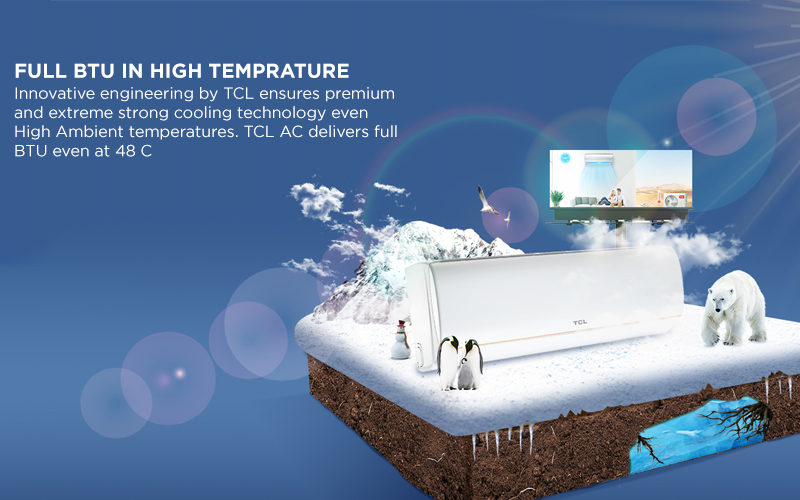 FULL BTU IN HIGH TEMPRATURE
Innovative engineering by TCL ensures premium and extreme strong cooling technology even High Ambient temperatures. TCL AC delivers full BTU even at 48 C

TCL